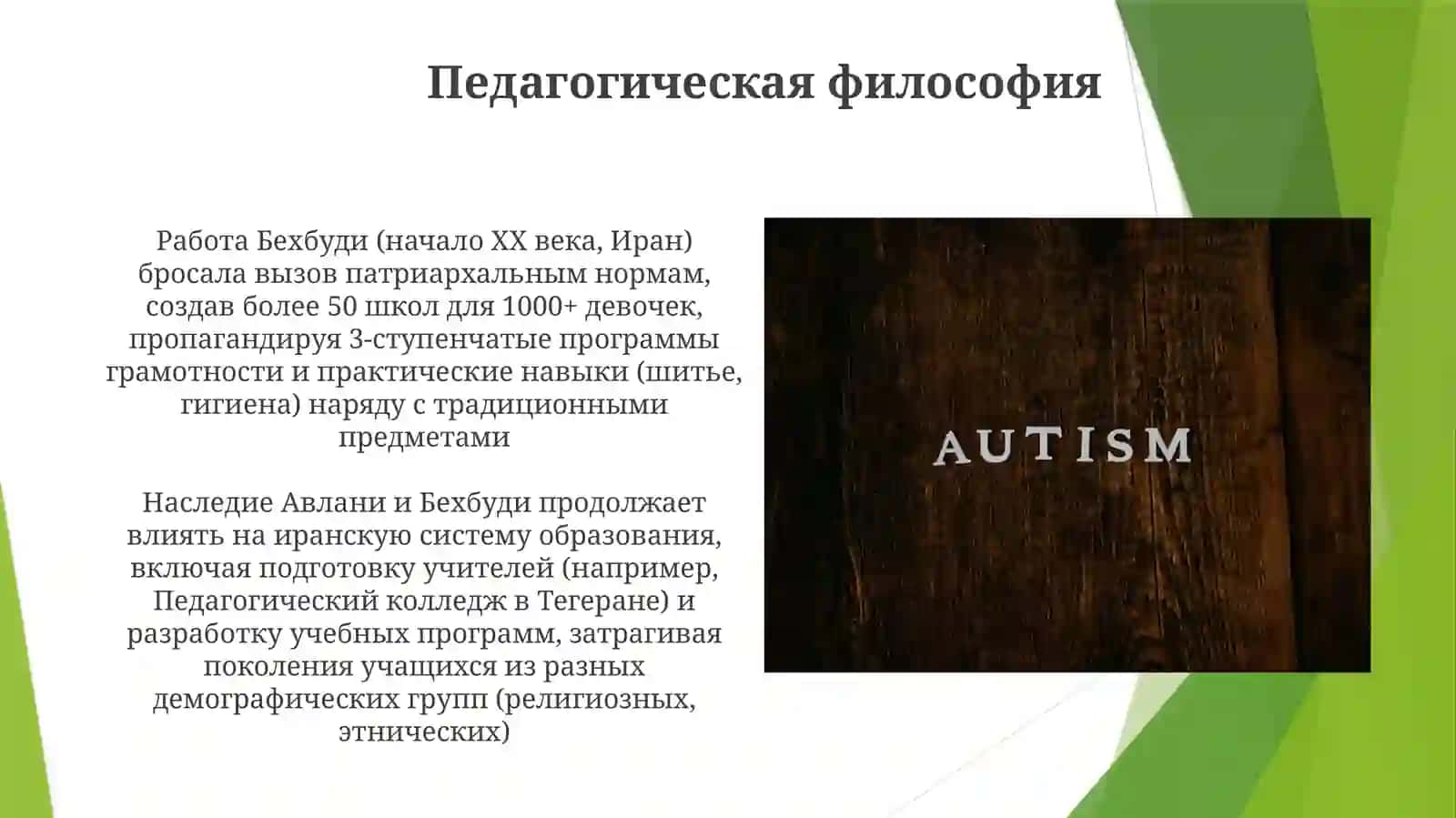 Педагогическая философия

Работа Бехбуди (начало XX века, Иран) бросала вызов патриархальным нормам, создав более 50 школ для 1000+ девочек, пропагандируя 3-ступенчатые программы грамотности и практические навыки (шитье, гигиена) наряду с традиционными предметами

Наследие Авлани и Бехбуди продолжает влиять на иранскую систему образования, включая подготовку учителей (например, Педагогический колледж в Тегеране) и разработку учебных программ, затрагивая поколения учащихся из разных демографических групп (религиозных, этнических)

AUTISM